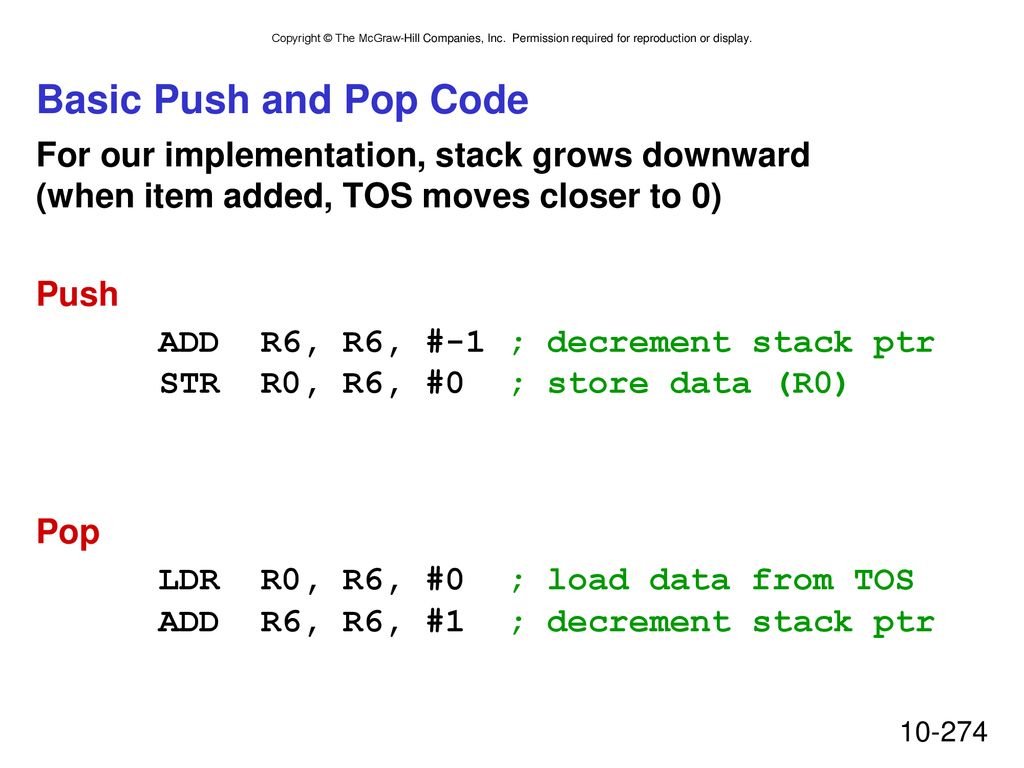 Copyright © The McGraw-Hill Companies, Inc. Permission required for reproduction or display.

Basic Push and Pop Code

For our implementation, stack grows downward (when item added, TOS moves closer to 0)

Push

ADD R6, R6, #-1 ; decrement stack ptr
STR R0, R6, #0 ; store data (R0)

Pop

LDR R0, R6, #0 ; load data from TOS
ADD R6, R6, #1 ; decrement stack ptr

10-274